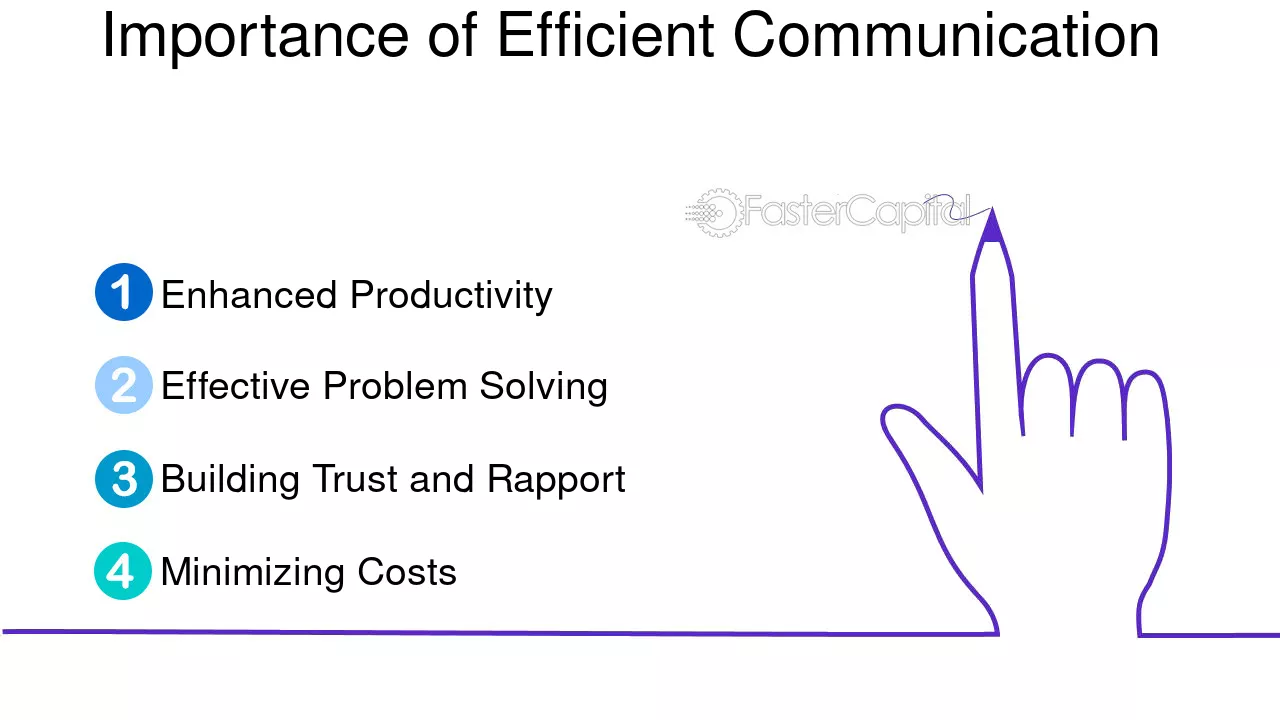 Importance of Efficient Communication

FasterCapital

1 Enhanced Productivity

2 Effective Problem Solving

3 Building Trust and Rapport

4 Minimizing Costs